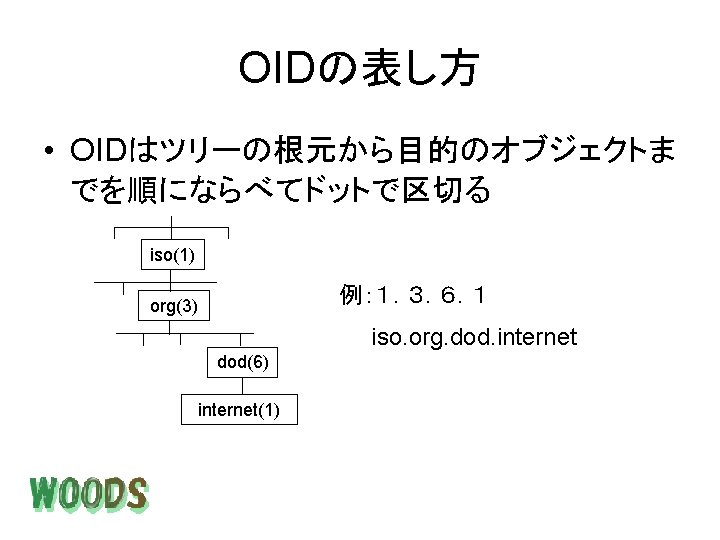 OIDの表し方

• OIDはツリーの根元から目的のオブジェクトまでを順にならべてドットで区切る

iso(1)

org(3)

dod(6)

internet(1)

例:１．３．６．１

iso.org.dod.internet

WOODS